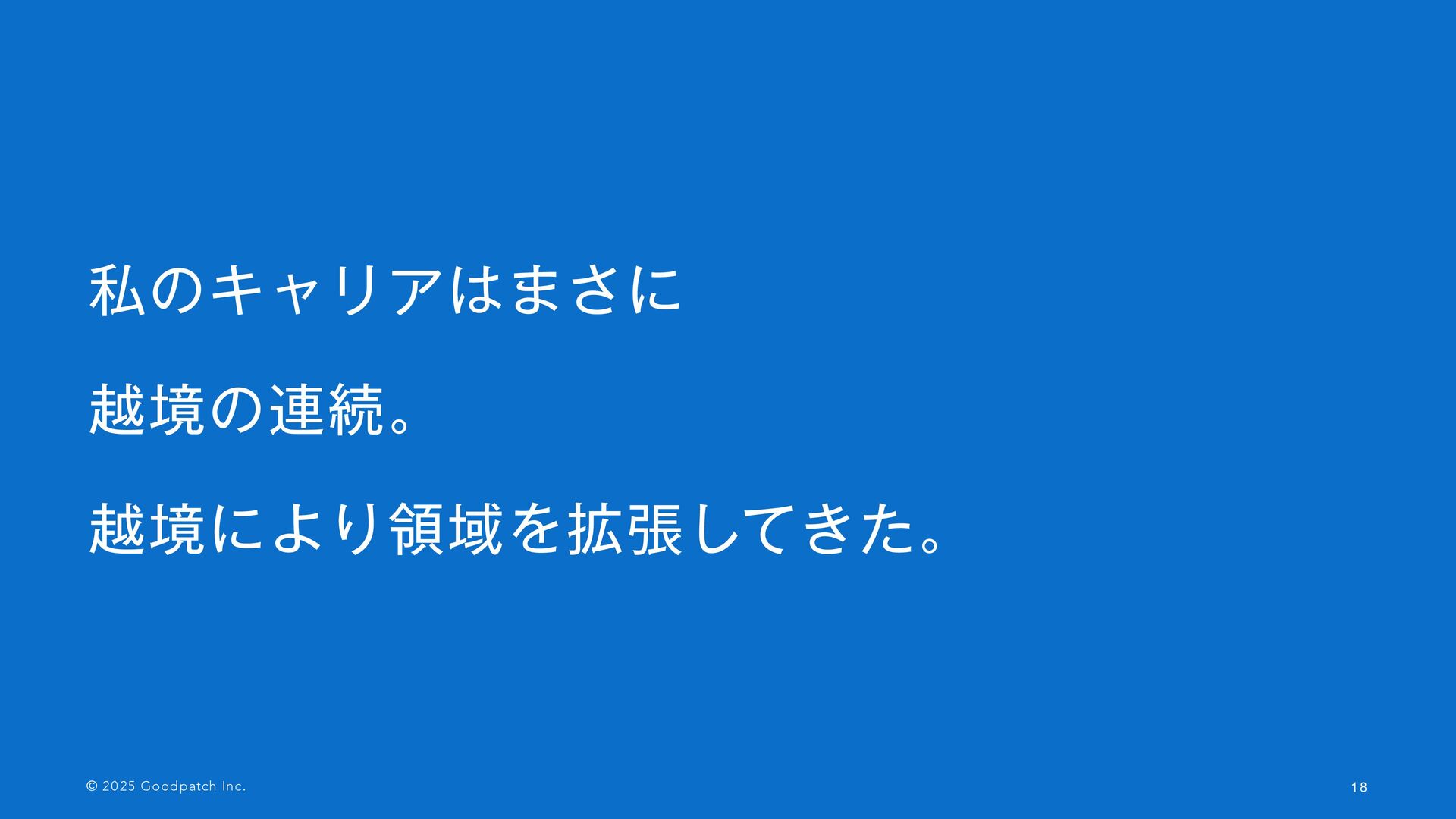 私のキャリアはまさに

越境の連続。

越境により領域を拡張してきた。

© 2025 Goodpatch Inc.

18